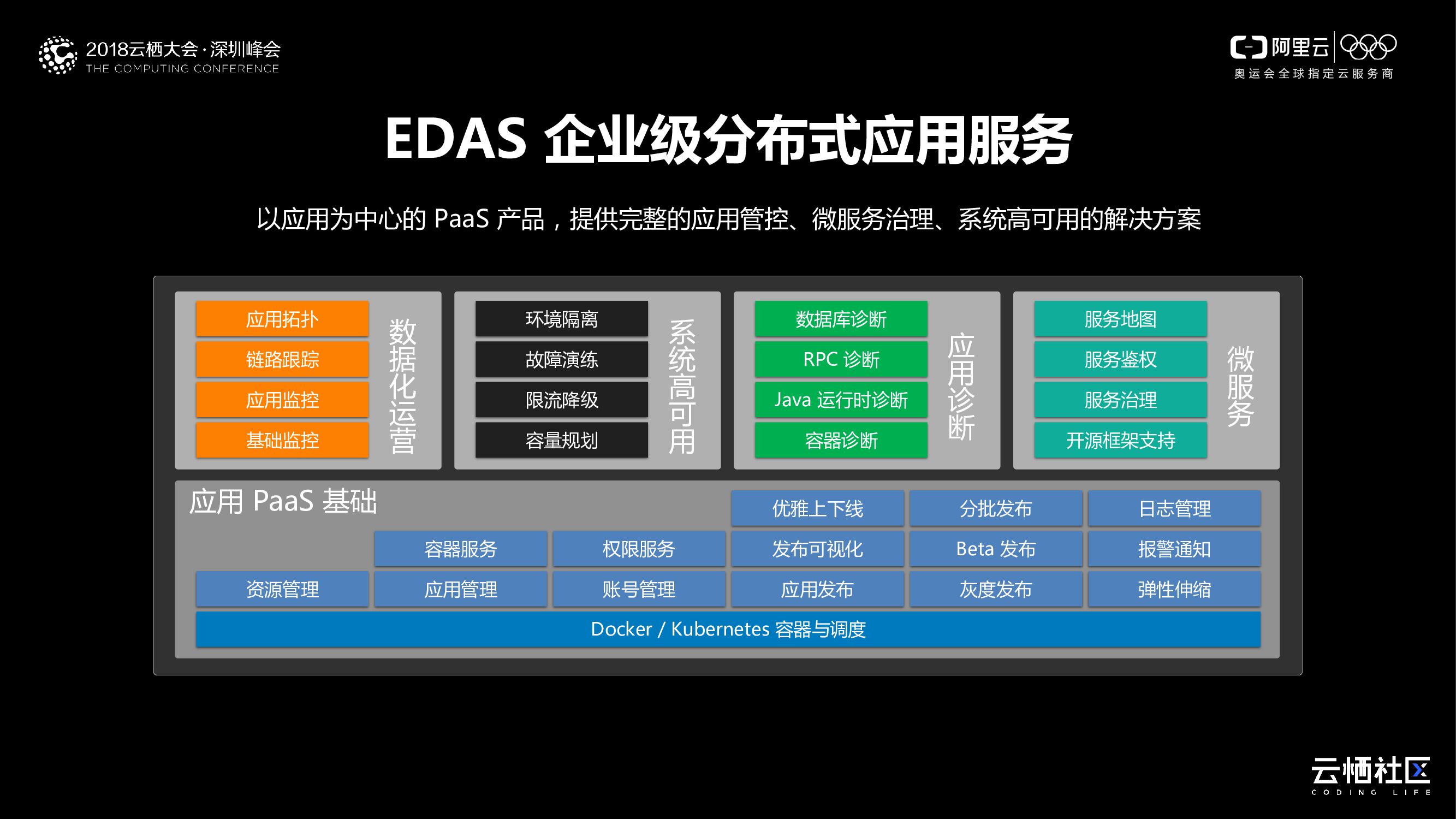 2018云栖大会·深圳峰会
THE COMPUTING CONFERENCE

阿里云
奥运会全球指定云服务商

EDAS 企业级分布式应用服务

以应用为中心的 PaaS 产品，提供完整的应用管控、微服务治理、系统高可用的解决方案

应用拓扑
链路跟踪
应用监控
基础监控
数据化运营

环境隔离
故障演练
限流降级
容量规划
系统高可用

数据库诊断
RPC 诊断
Java 运行时诊断
容器诊断
应用诊断

服务地图
服务鉴权
服务治理
开源框架支持
微服务

应用 PaaS 基础

优雅上下线
分批发布
日志管理
容器服务
权限服务
发布可视化
Beta 发布
报警通知
资源管理
应用管理
账号管理
应用发布
灰度发布
弹性伸缩
Docker / Kubernetes 容器与调度

云栖社区
CODING LIFE